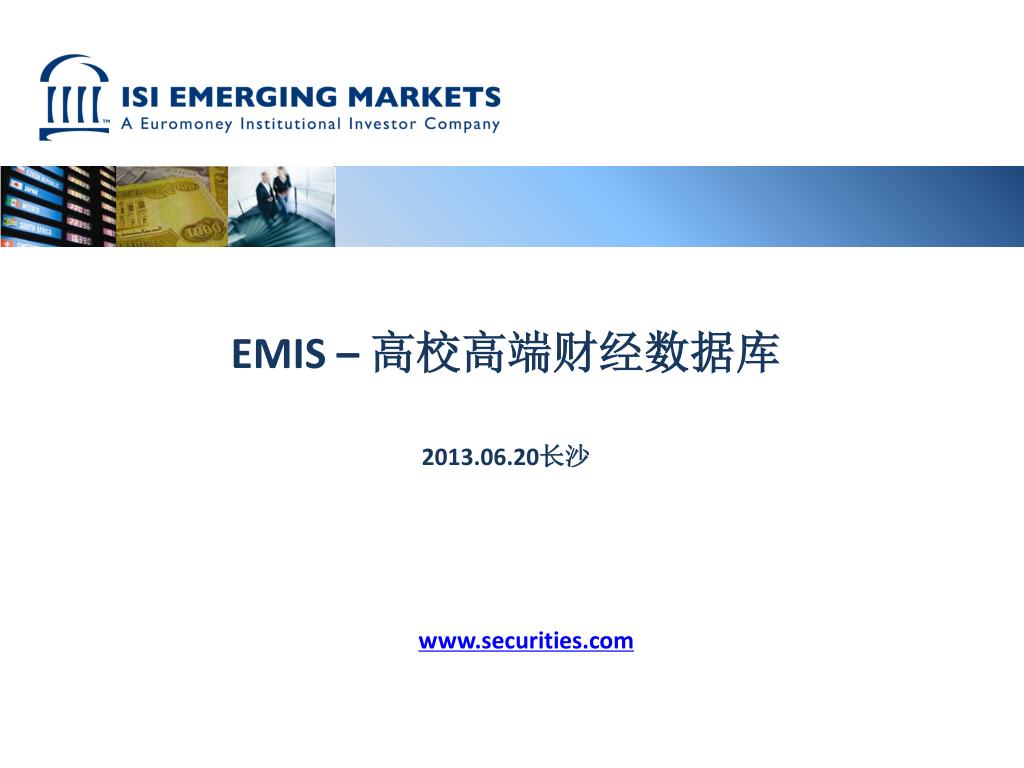 ISI EMERGING MARKETS
A Euromoney Institutional Investor Company

EMIS – 高校高端财经数据库

2013.06.20长沙

www.securities.com